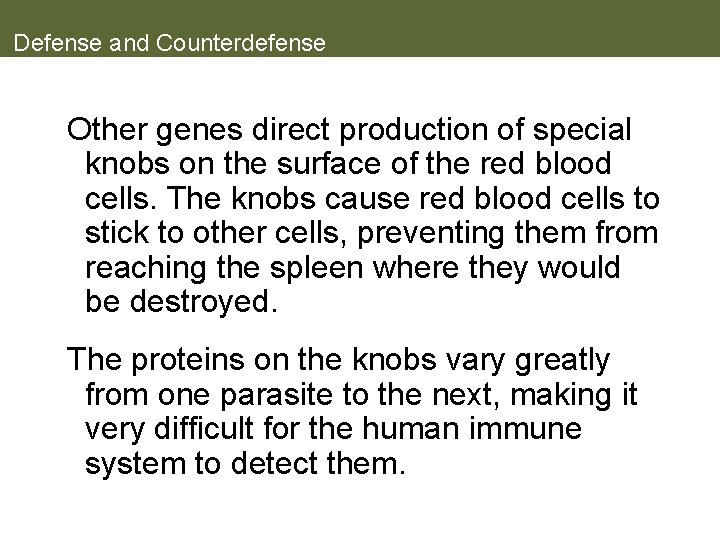 Defense and Counterdefense

Other genes direct production of special knobs on the surface of the red blood cells. The knobs cause red blood cells to stick to other cells, preventing them from reaching the spleen where they would be destroyed.

The proteins on the knobs vary greatly from one parasite to the next, making it very difficult for the human immune system to detect them.